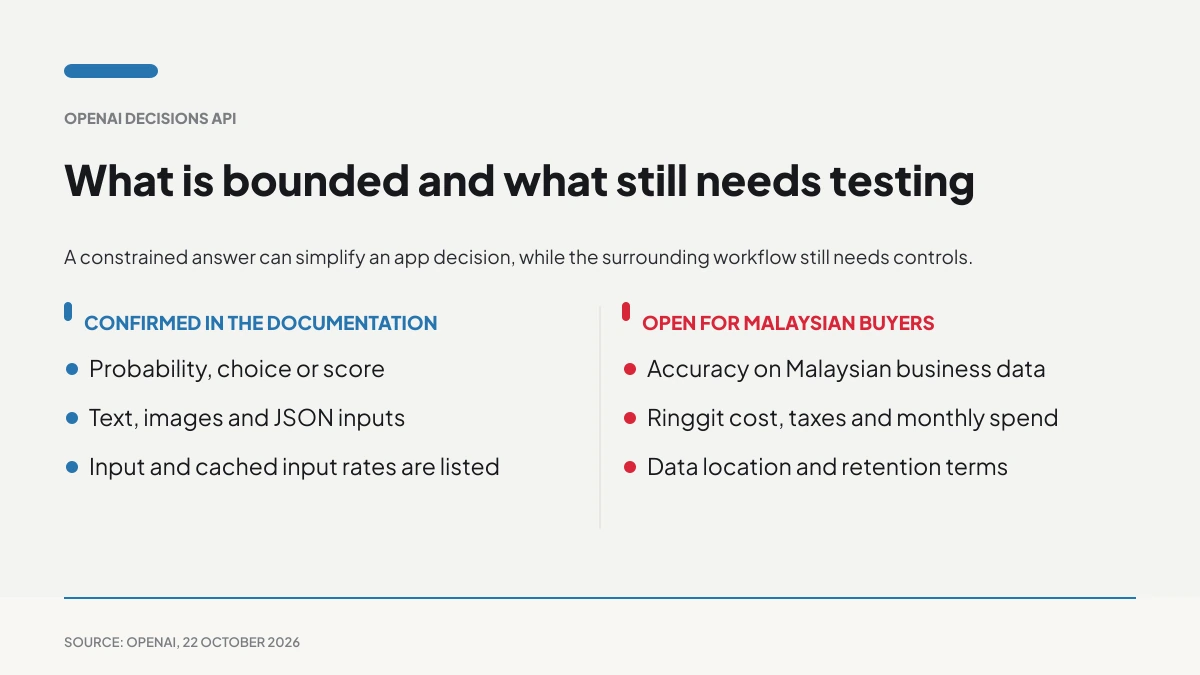 OPENAI DECISIONS API

What is bounded and what still needs testing

A constrained answer can simplify an app decision, while the surrounding workflow still needs controls.

CONFIRMED IN THE DOCUMENTATION

• Probability, choice or score
• Text, images and JSON inputs
• Input and cached input rates are listed

OPEN FOR MALAYSIAN BUYERS

• Accuracy on Malaysian business data
• Ringgit cost, taxes and monthly spend
• Data location and retention terms

SOURCE: OPENAI, 22 OCTOBER 2026